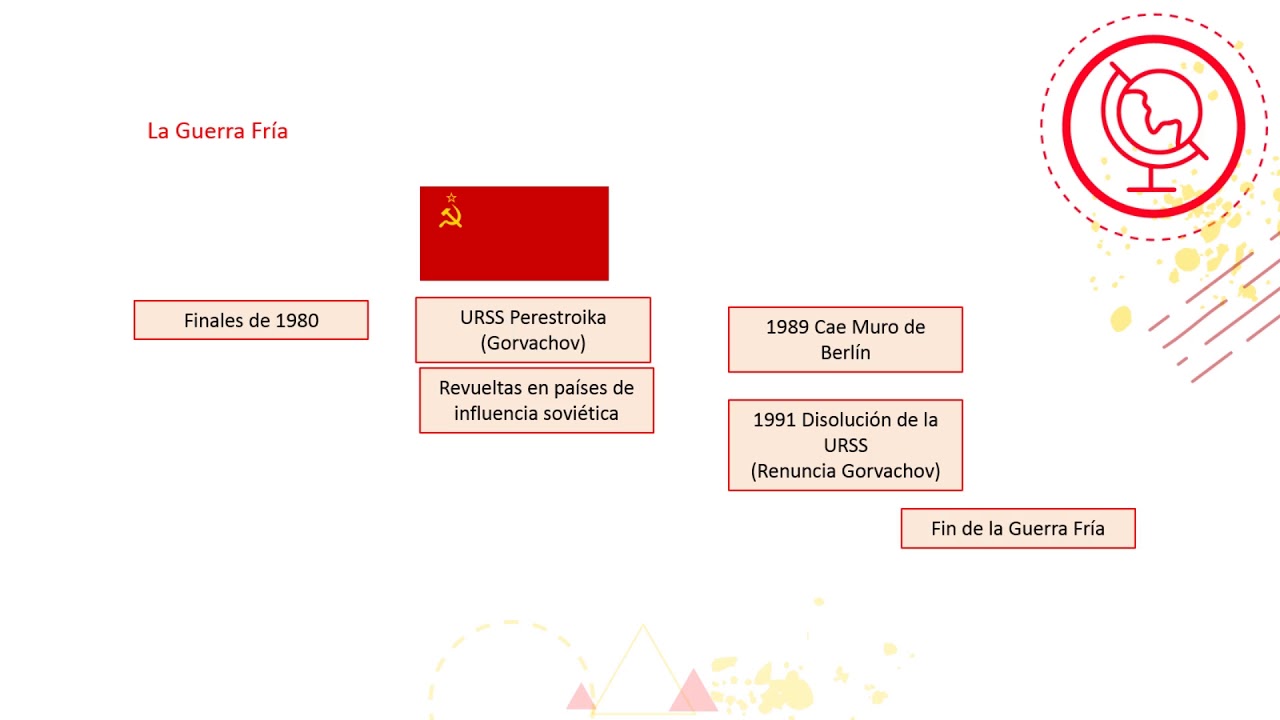 La Guerra Fría

Finales de 1980

URSS Perestroika (Gorvachov)

Revueltas en países de influencia soviética

1989 Cae Muro de Berlín

1991 Disolución de la URSS (Renuncia Gorvachov)

Fin de la Guerra Fría